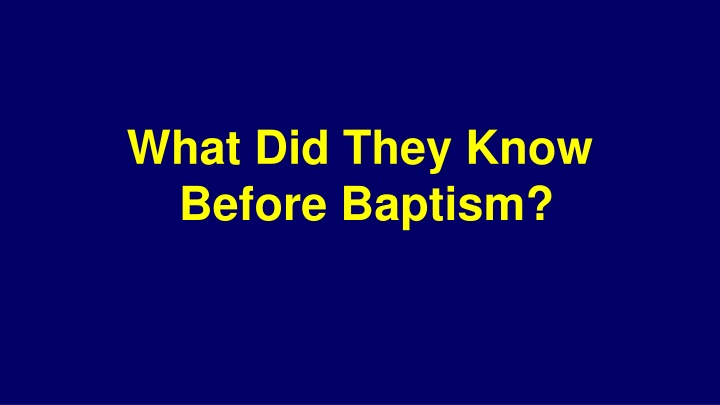 What Did They Know Before Baptism?